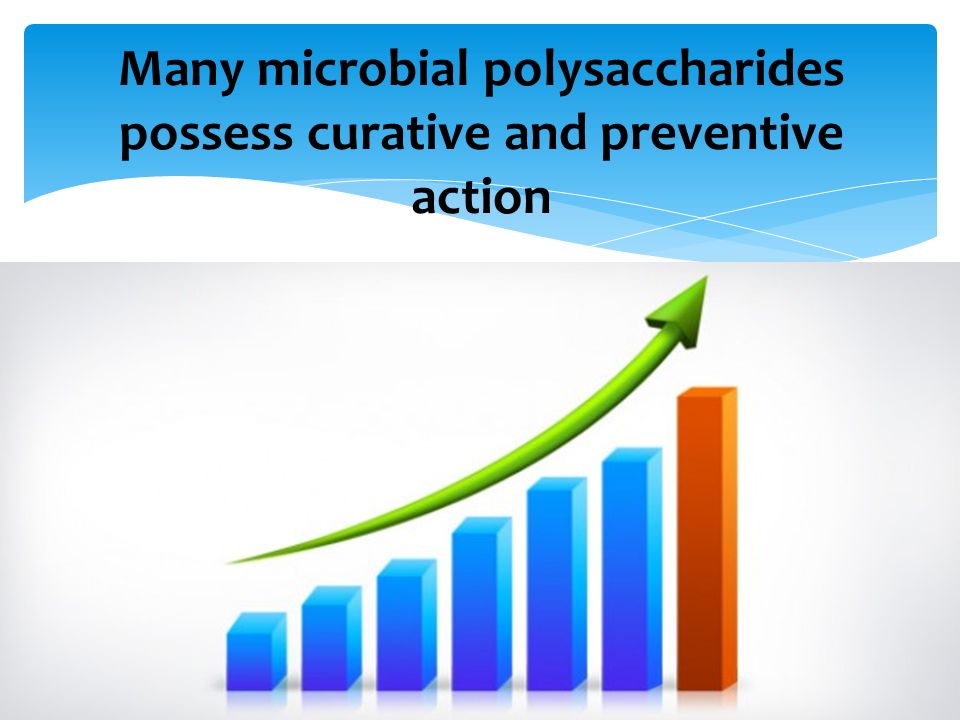 Many microbial polysaccharides possess curative and preventive action